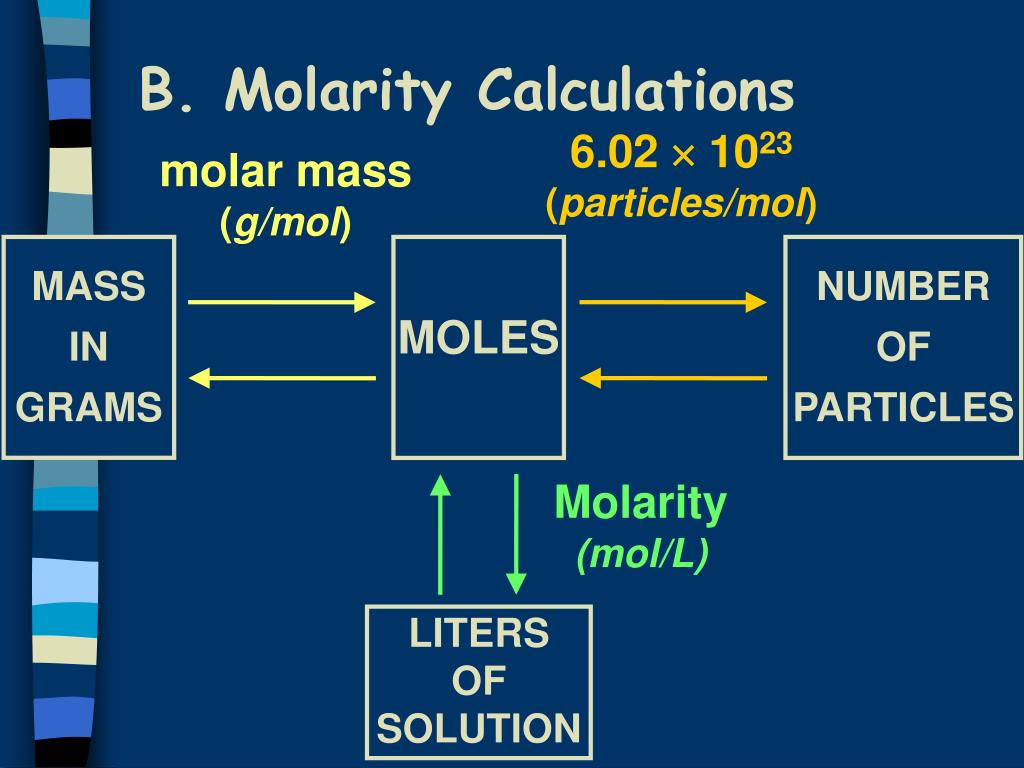 B. Molarity Calculations

molar mass
(g/mol)

$6.02 \times 10^{23}$
(particles/mol)

MASS
IN
GRAMS

MOLES

NUMBER
OF
PARTICLES

Molarity
(mol/L)

LITERS
OF
SOLUTION